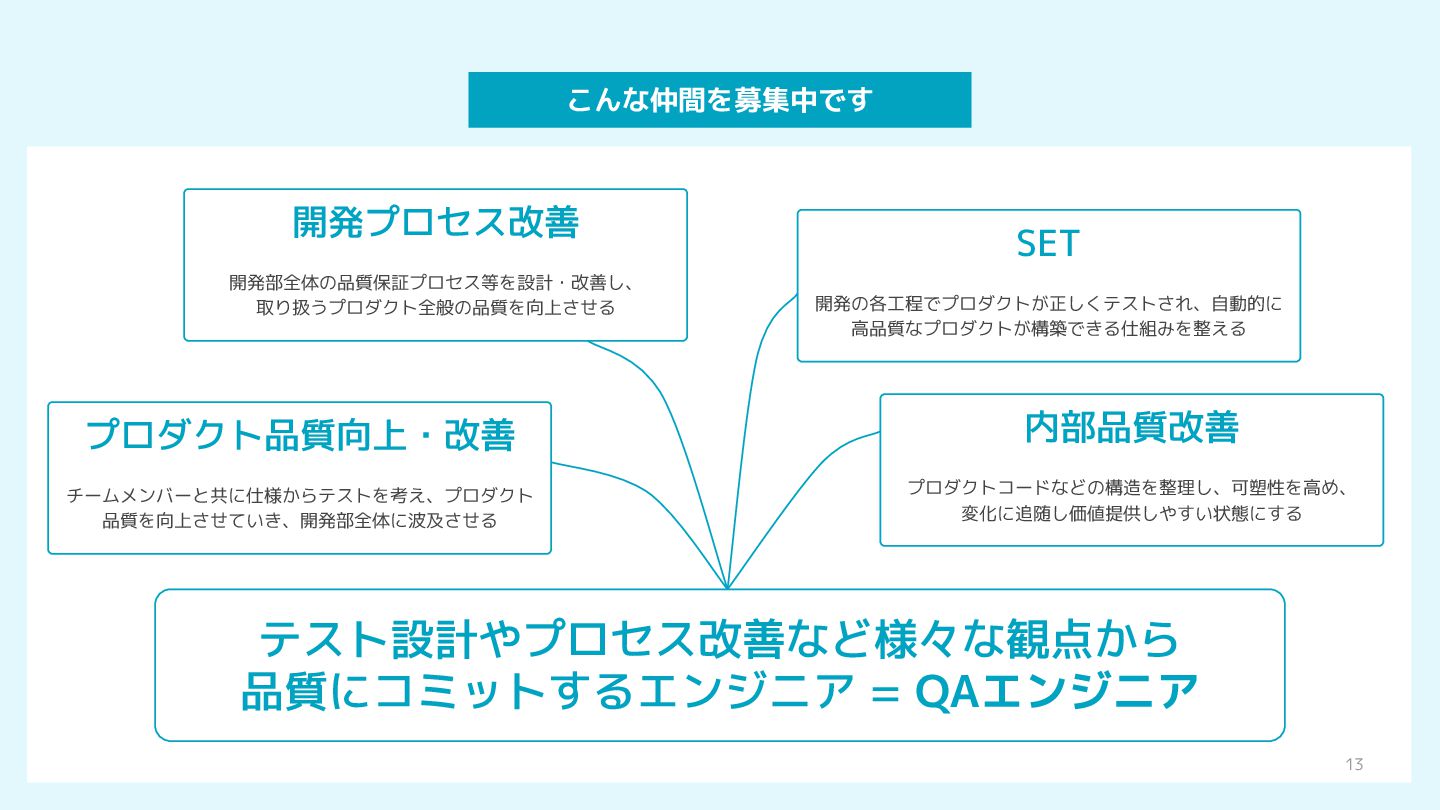 こんな仲間を募集中です

開発プロセス改善

開発部全体の品質保証プロセス等を設計・改善し、取り扱うプロダクト全般の品質を向上させる

SET

開発の各工程でプロダクトが正しくテストされ、自動的に高品質なプロダクトが構築できる仕組みを整える

プロダクト品質向上・改善

チームメンバーと共に仕様からテストを考え、プロダクト品質を向上させていき、開発部全体に波及させる

内部品質改善

プロダクトコードなどの構造を整理し、可塑性を高め、変化に追随し価値提供しやすい状態にする

テスト設計やプロセス改善など様々な観点から品質にコミットするエンジニア = QAエンジニア

13